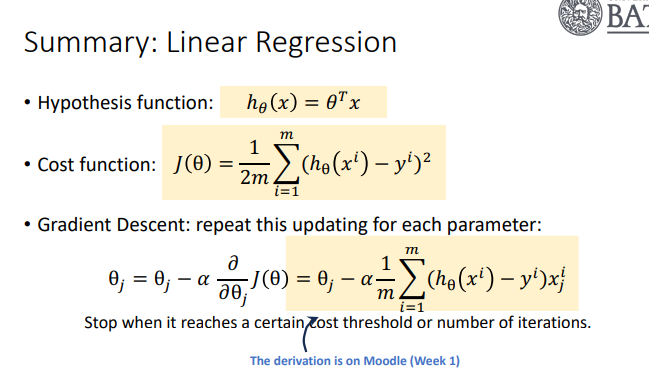 BAT

Summary: Linear Regression

• Hypothesis function: $h_\theta(x) = \theta^T x$

• Cost function: $J(\theta) = \frac{1}{2m}\sum_{i=1}^{m}(h_\theta(x^i) - y^i)^2$

• Gradient Descent: repeat this updating for each parameter:

$\theta_j = \theta_j - \alpha \frac{\partial}{\partial \theta_j} J(\theta) = \theta_j - \alpha \frac{1}{m}\sum_{i=1}^{m}(h_\theta(x^i) - y^i)x_j^i$

Stop when it reaches a certain cost threshold or number of iterations.

The derivation is on Moodle (Week 1)